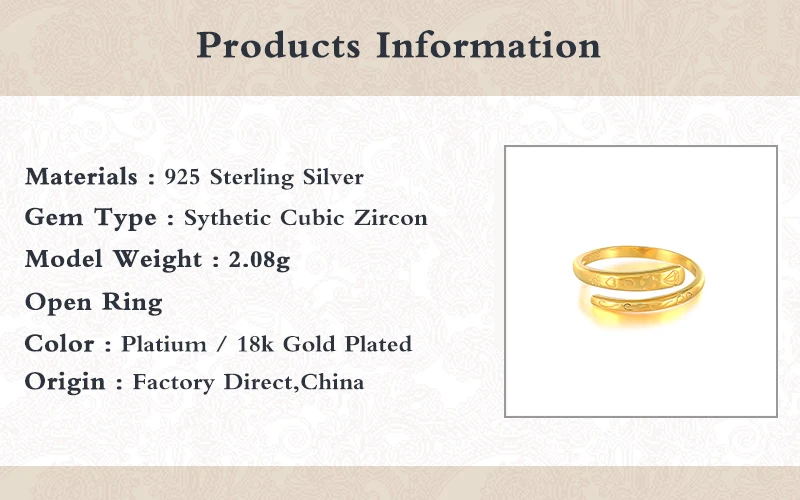 Products Information

Materials : 925 Sterling Silver

Gem Type : Sythetic Cubic Zircon

Model Weight : 2.08g

Open Ring

Color : Platium / 18k Gold Plated

Origin : Factory Direct,China